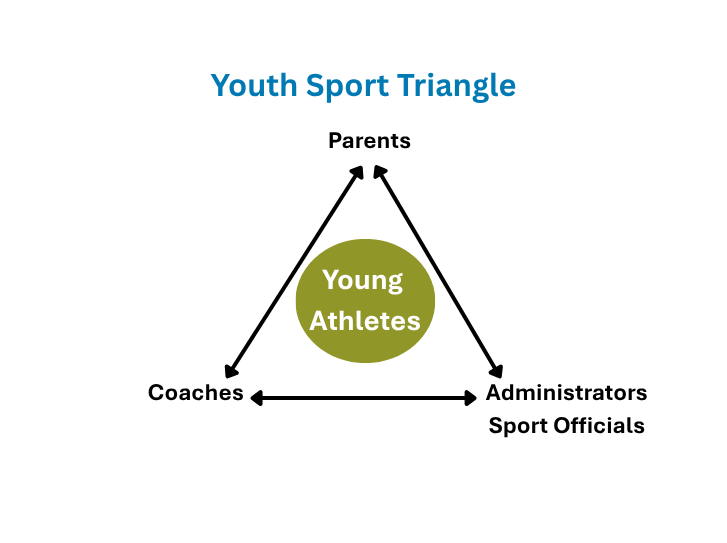 Youth Sport Triangle

Parents

Young Athletes

Coaches

Administrators
Sport Officials